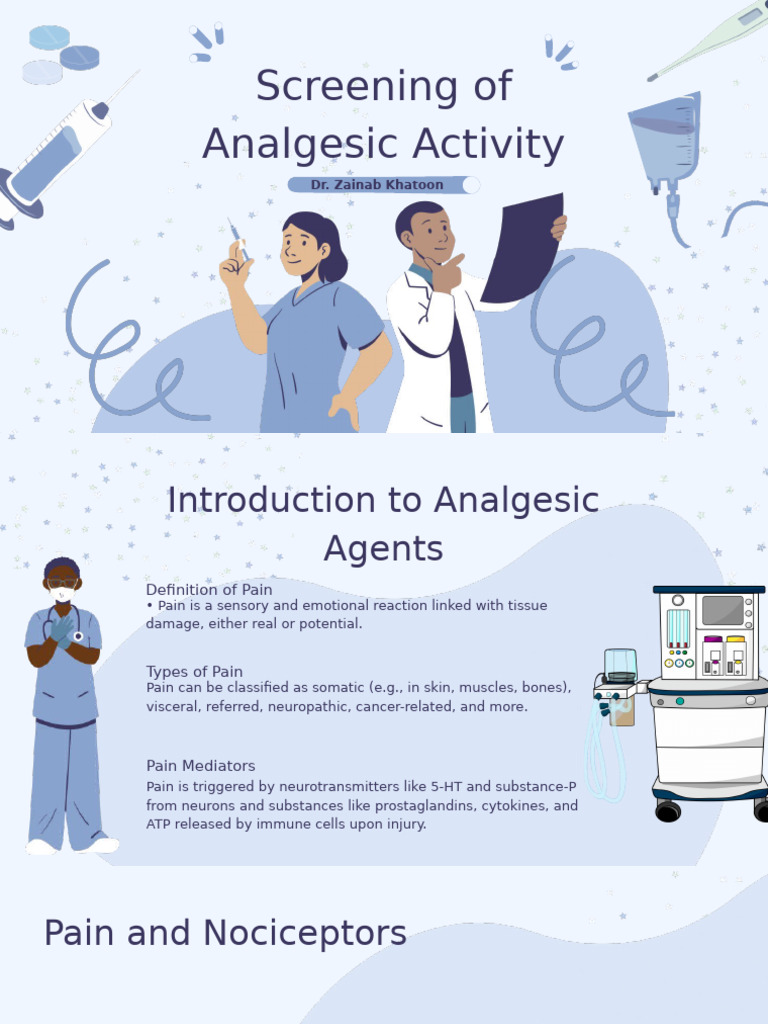 Screening of Analgesic Activity

Dr. Zainab Khatoon

Introduction to Analgesic Agents

Definition of Pain
• Pain is a sensory and emotional reaction linked with tissue damage, either real or potential.

Types of Pain
Pain can be classified as somatic (e.g., in skin, muscles, bones), visceral, referred, neuropathic, cancer-related, and more.

Pain Mediators
Pain is triggered by neurotransmitters like 5-HT and substance-P from neurons and substances like prostaglandins, cytokines, and ATP released by immune cells upon injury.

Pain and Nociceptors